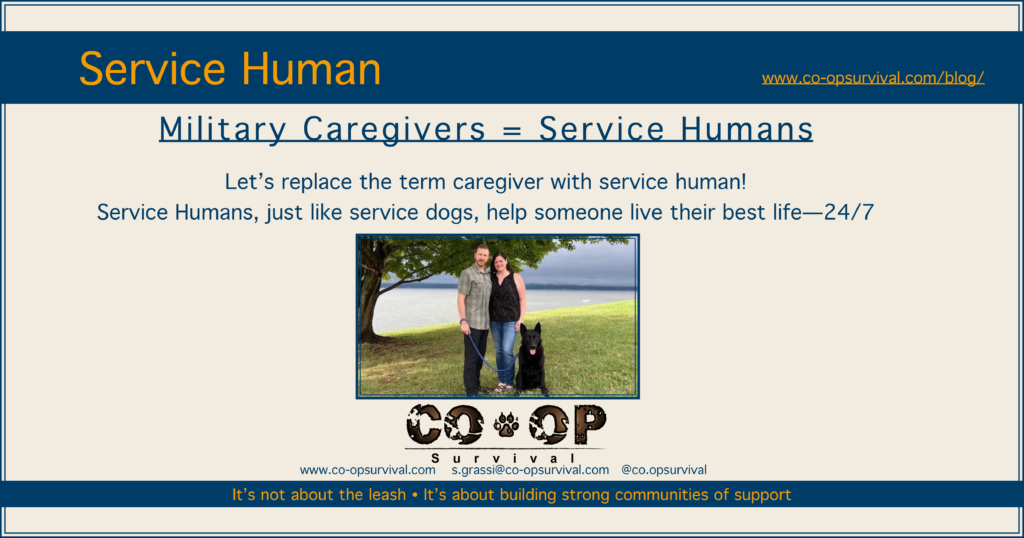 Service Human

www.co-opsurvival.com/blog/

Military Caregivers = Service Humans

Let's replace the term caregiver with service human!
Service Humans, just like service dogs, help someone live their best life—24/7

CO OP
Survival

www.co-opsurvival.com s.grassi@co-opsurvival.com @co.opsurvival

It's not about the leash • It's about building strong communities of support